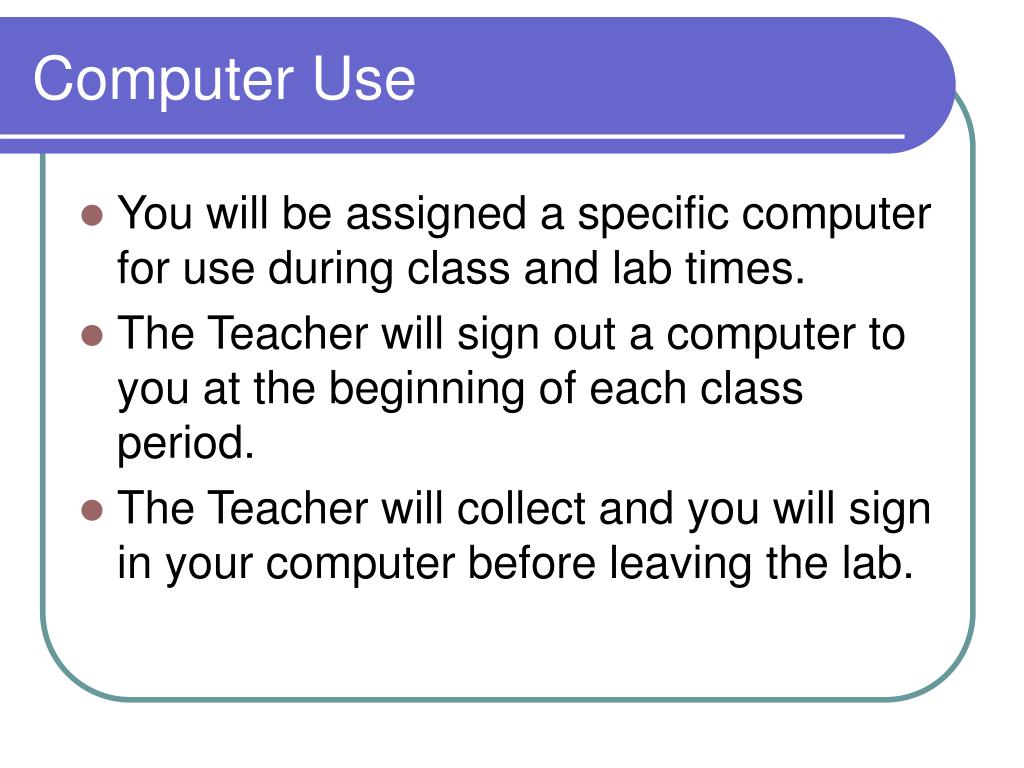 Computer Use

- You will be assigned a specific computer for use during class and lab times.
- The Teacher will sign out a computer to you at the beginning of each class period.
- The Teacher will collect and you will sign in your computer before leaving the lab.